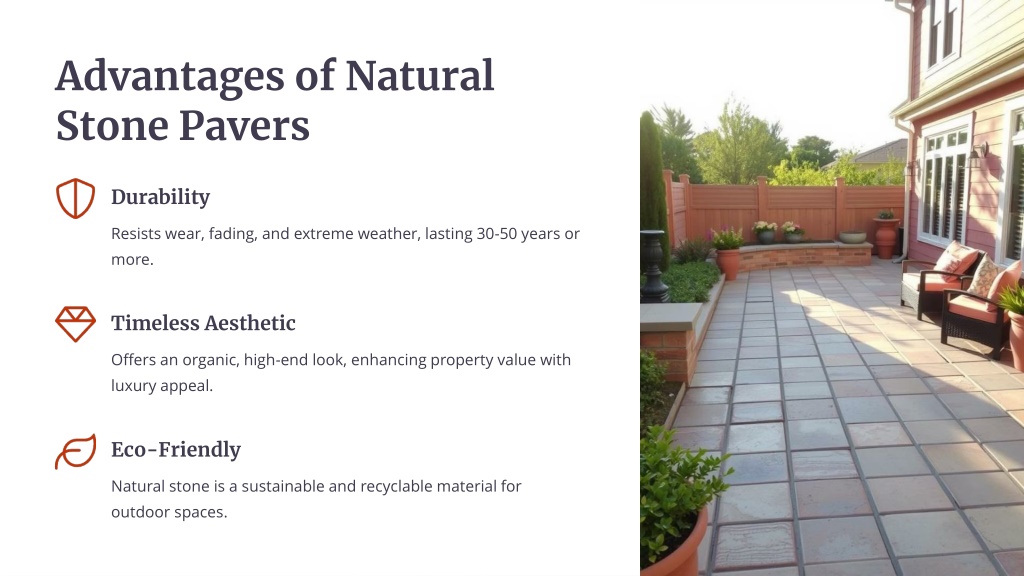 Advantages of Natural Stone Pavers

Durability

Resists wear, fading, and extreme weather, lasting 30-50 years or more.

Timeless Aesthetic

Offers an organic, high-end look, enhancing property value with luxury appeal.

Eco-Friendly

Natural stone is a sustainable and recyclable material for outdoor spaces.